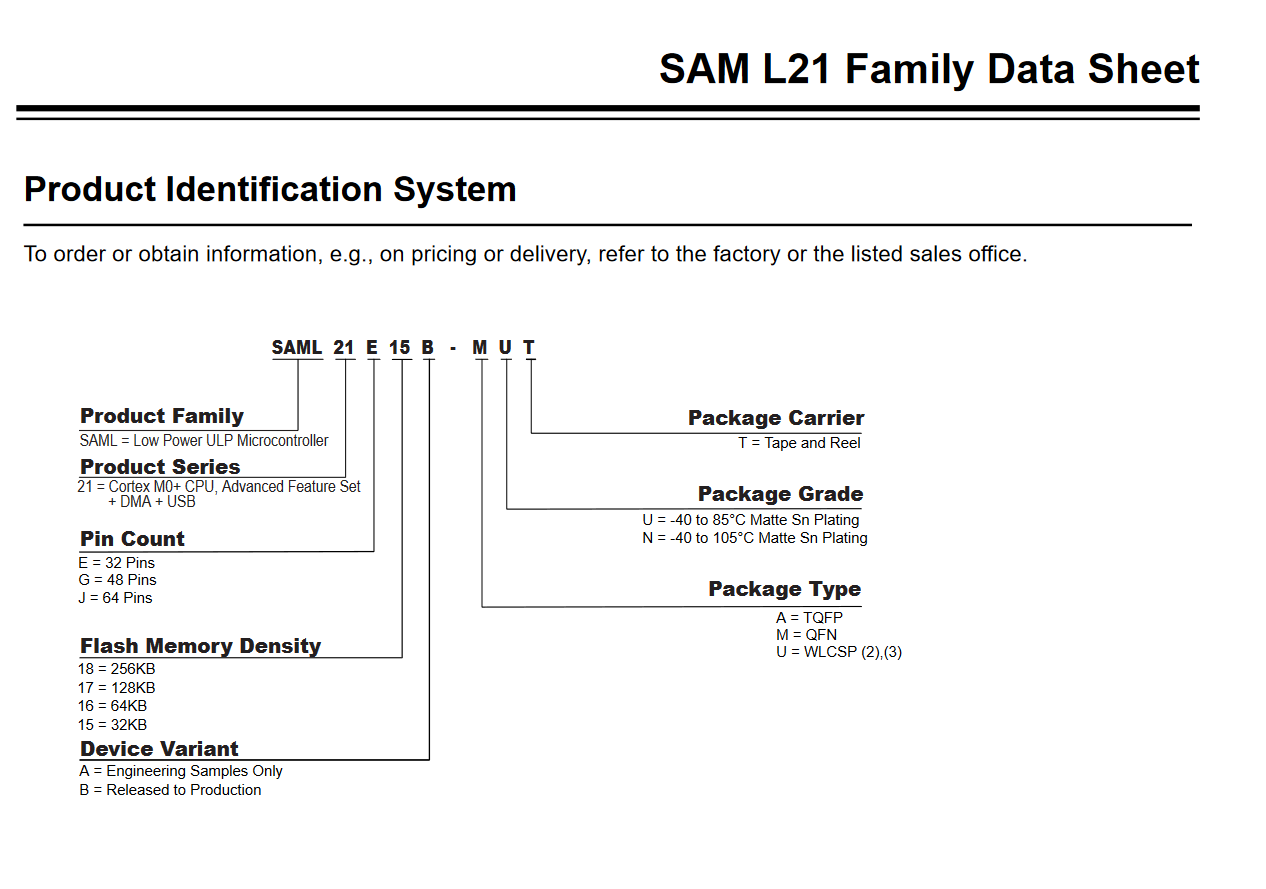 SAM L21 Family Data Sheet

Product Identification System

To order or obtain information, e.g., on pricing or delivery, refer to the factory or the listed sales office.

SAML 21 E 15 B - M U T

Product Family
SAML = Low Power ULP Microcontroller

Product Series
21 = Cortex M0+ CPU, Advanced Feature Set + DMA + USB

Pin Count
E = 32 Pins
G = 48 Pins
J = 64 Pins

Flash Memory Density
18 = 256KB
17 = 128KB
16 = 64KB
15 = 32KB

Device Variant
A = Engineering Samples Only
B = Released to Production

Package Carrier
T = Tape and Reel

Package Grade
U = -40 to 85°C Matte Sn Plating
N = -40 to 105°C Matte Sn Plating

Package Type
A = TQFP
M = QFN
U = WLCSP (2),(3)